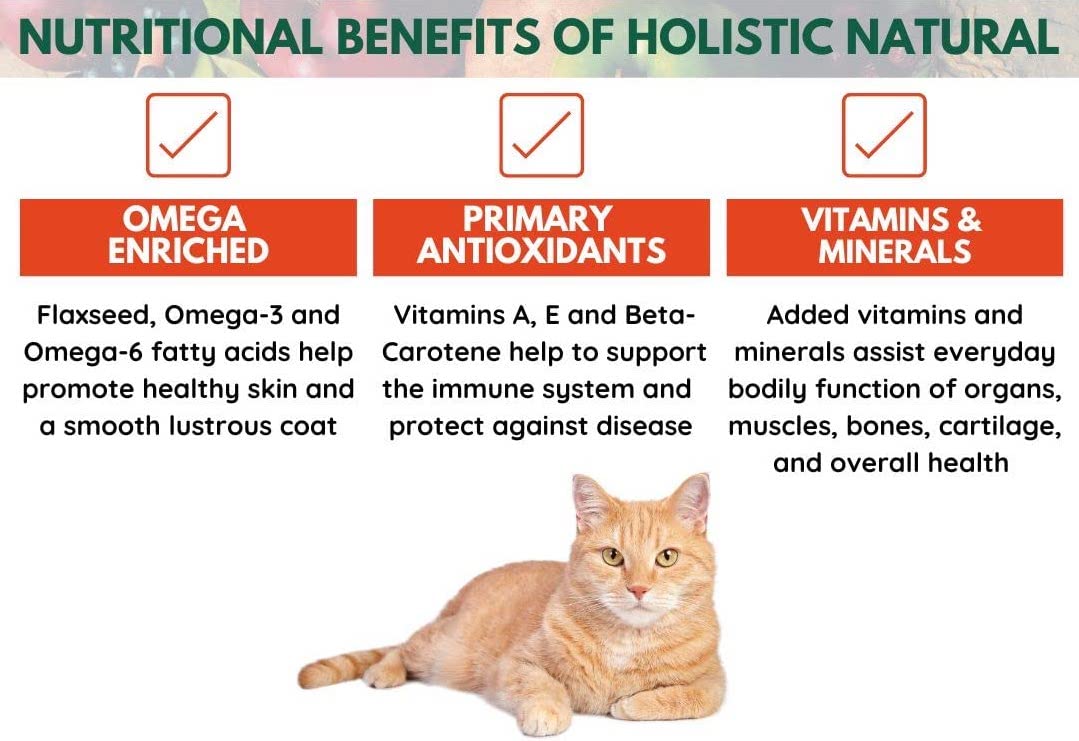 NUTRITIONAL BENEFITS OF HOLISTIC NATURAL

OMEGA ENRICHED

Flaxseed, Omega-3 and Omega-6 fatty acids help promote healthy skin and a smooth lustrous coat

PRIMARY ANTIOXIDANTS

Vitamins A, E and Beta-Carotene help to support the immune system and protect against disease

VITAMINS & MINERALS

Added vitamins and minerals assist everyday bodily function of organs, muscles, bones, cartilage, and overall health